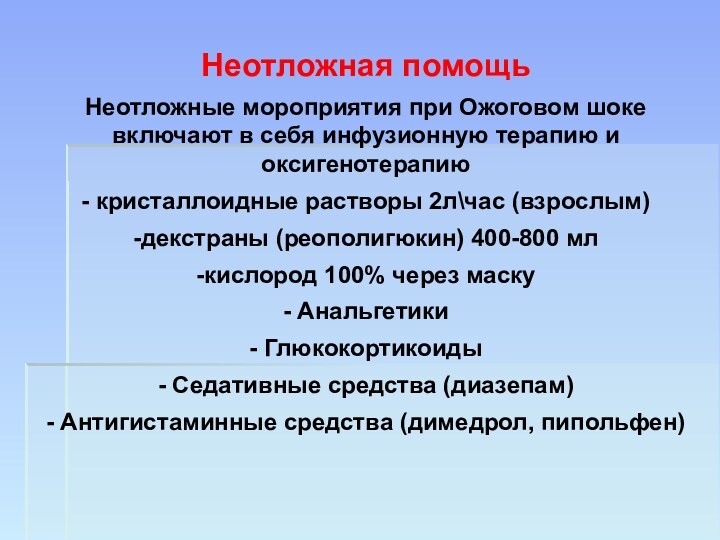 Неотложная помощь

Неотложные мороприятия при Ожоговом шоке включают в себя инфузионную терапию и оксигенотерапию

- кристаллоидные растворы 2л\час (взрослым)

-декстраны (реополигюкин) 400-800 мл

-кислород 100% через маску

- Анальгетики

- Глюкокортикоиды

- Седативные средства (диазепам)

- Антигистаминные средства (димедрол, пипольфен)